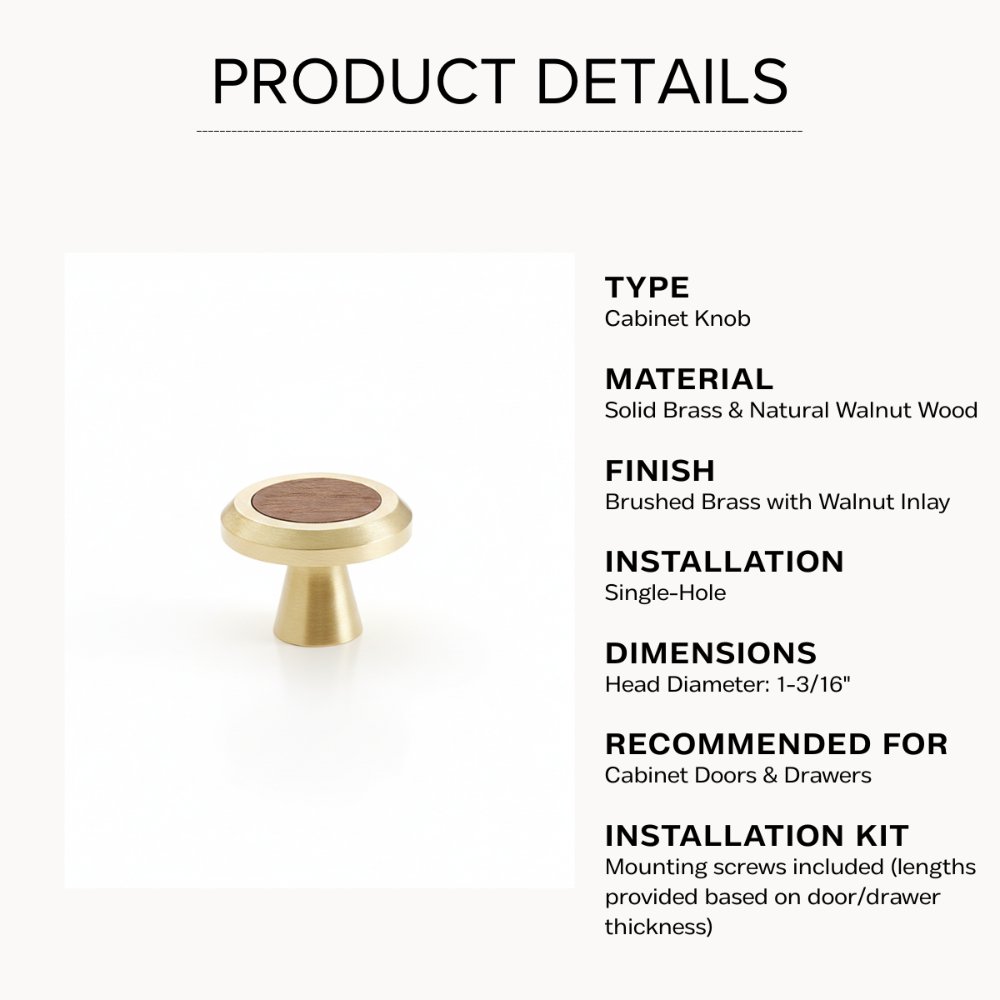 PRODUCT DETAILS

TYPE
Cabinet Knob

MATERIAL
Solid Brass & Natural Walnut Wood

FINISH
Brushed Brass with Walnut Inlay

INSTALLATION
Single-Hole

DIMENSIONS
Head Diameter: 1-3/16"

RECOMMENDED FOR
Cabinet Doors & Drawers

INSTALLATION KIT
Mounting screws included (lengths provided based on door/drawer thickness)